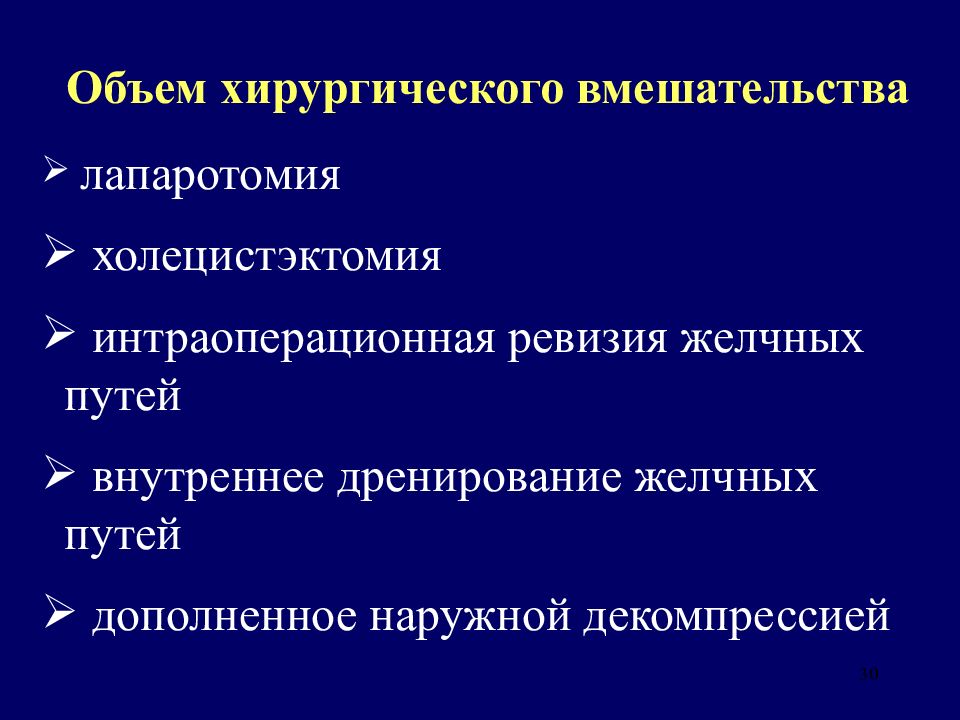 Объем хирургического вмешательства

➢ лапаротомия

➢ холецистэктомия

➢ интраоперационная ревизия желчных путей

➢ внутреннее дренирование желчных путей

➢ дополненное наружной декомпрессией

30